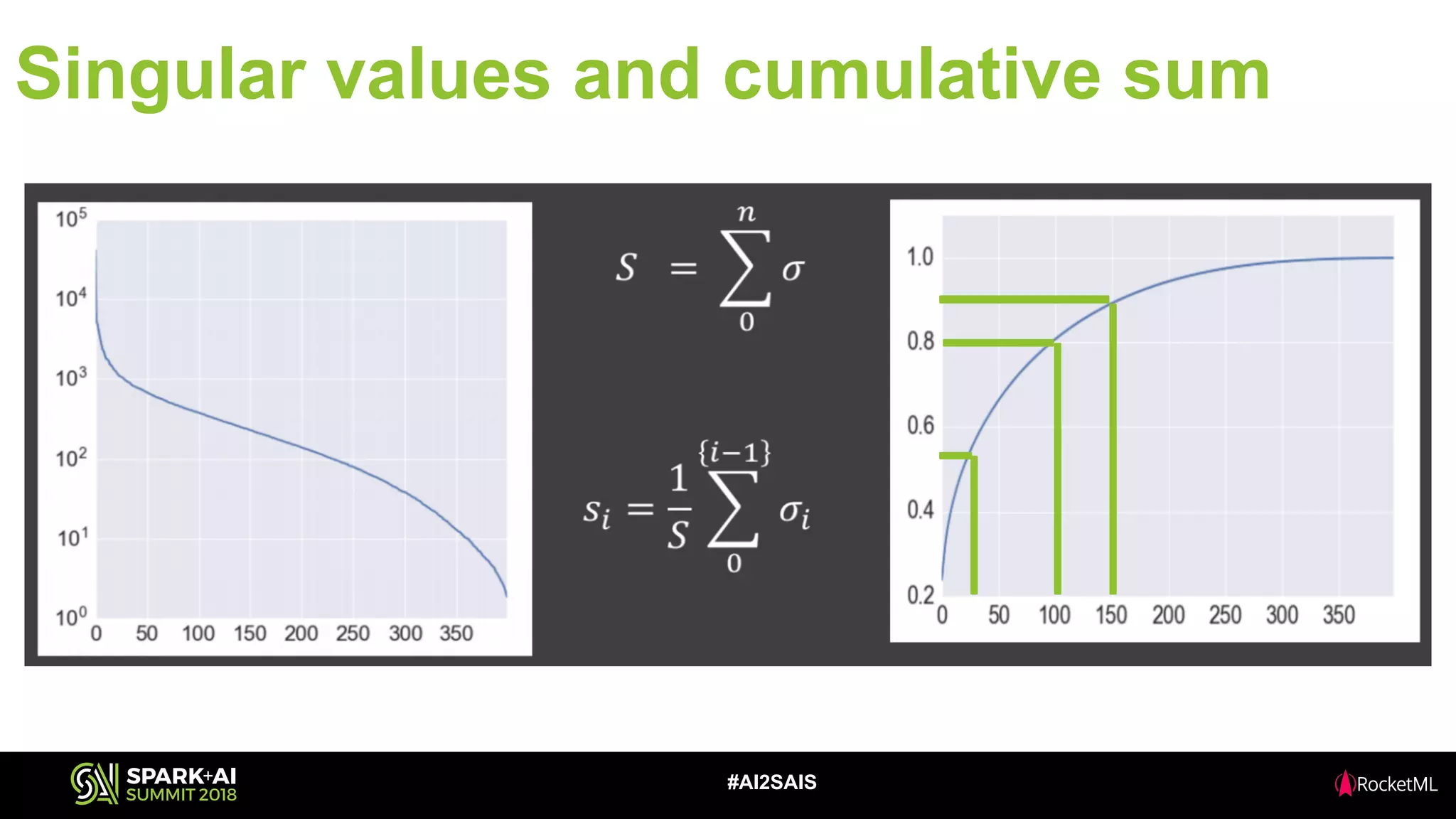 Singular values and cumulative sum

$10^5$
$10^4$
$10^3$
$10^2$
$10^1$
$10^0$
0 50 100 150 200 250 300 350

$S = \sum_{0}^{n} \sigma$

$s_i = \frac{1}{S} \sum_{0}^{\{i-1\}} \sigma_i$

1.0
0.8
0.6
0.4
0.2
0 50 100 150 200 250 300 350

SPARK+AI SUMMIT 2018

#AI2SAIS

RocketML